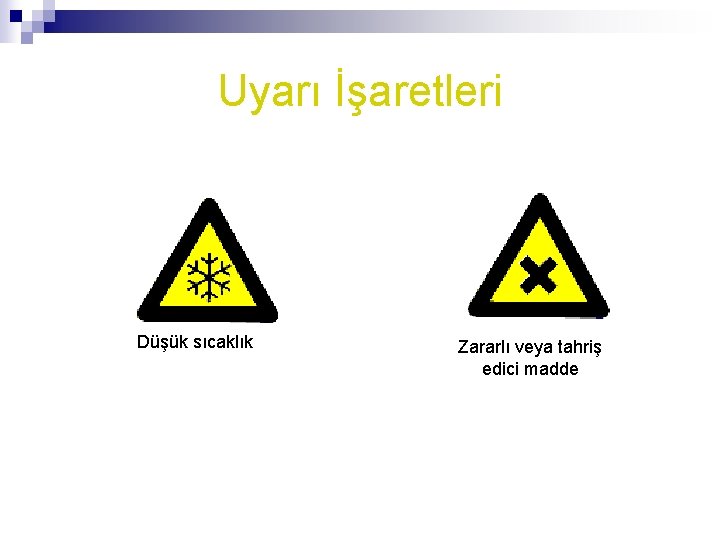 Uyarı İşaretleri

Düşük sıcaklık

Zararlı veya tahriş edici madde